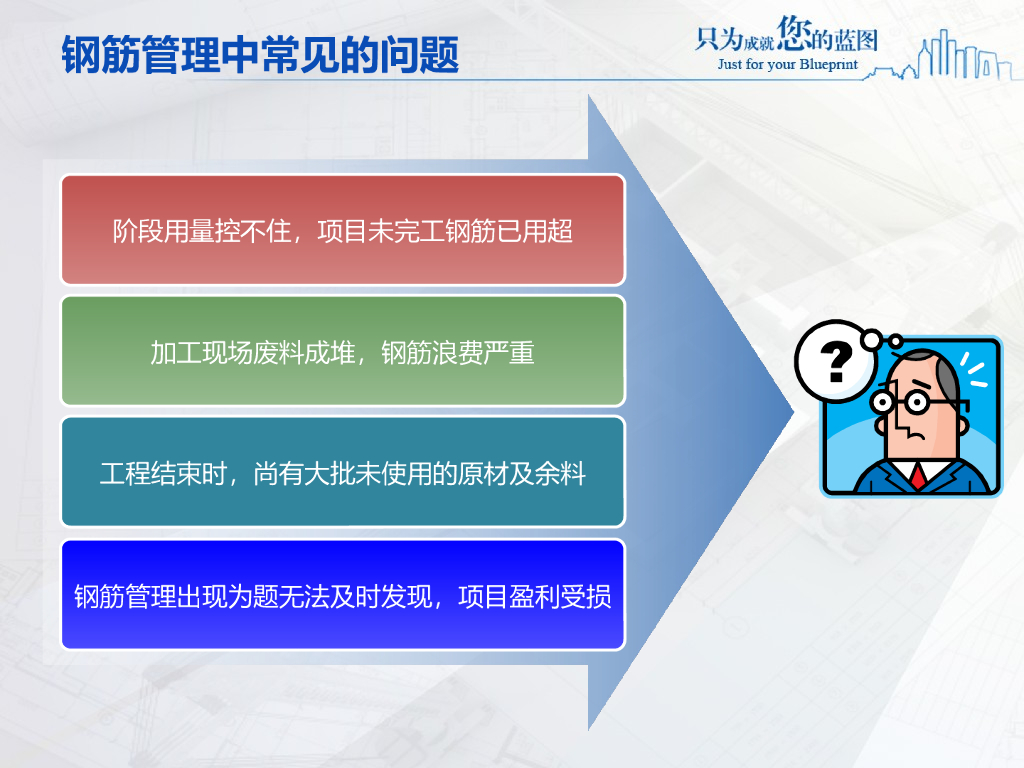 钢筋管理中常见的问题

只为成就您的蓝图
Just for your Blueprint

阶段用量控不住，项目未完工钢筋已用超

加工现场废料成堆，钢筋浪费严重

工程结束时，尚有大批未使用的原材及余料

钢筋管理出现为题无法及时发现，项目盈利受损

?